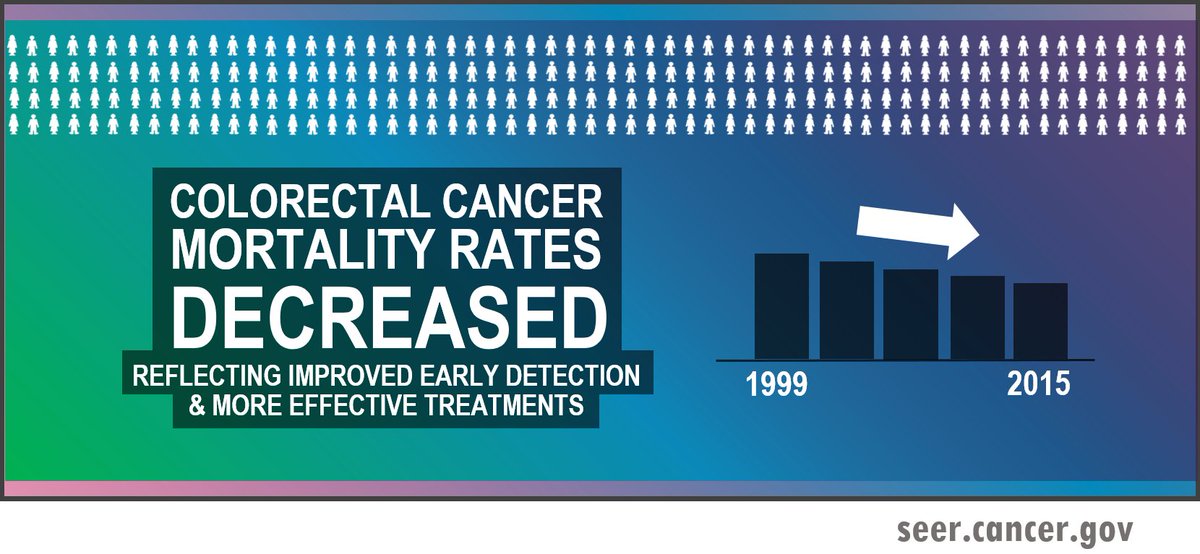 COLORECTAL CANCER MORTALITY RATES DECREASED

REFLECTING IMPROVED EARLY DETECTION & MORE EFFECTIVE TREATMENTS

1999

2015

seer.cancer.gov